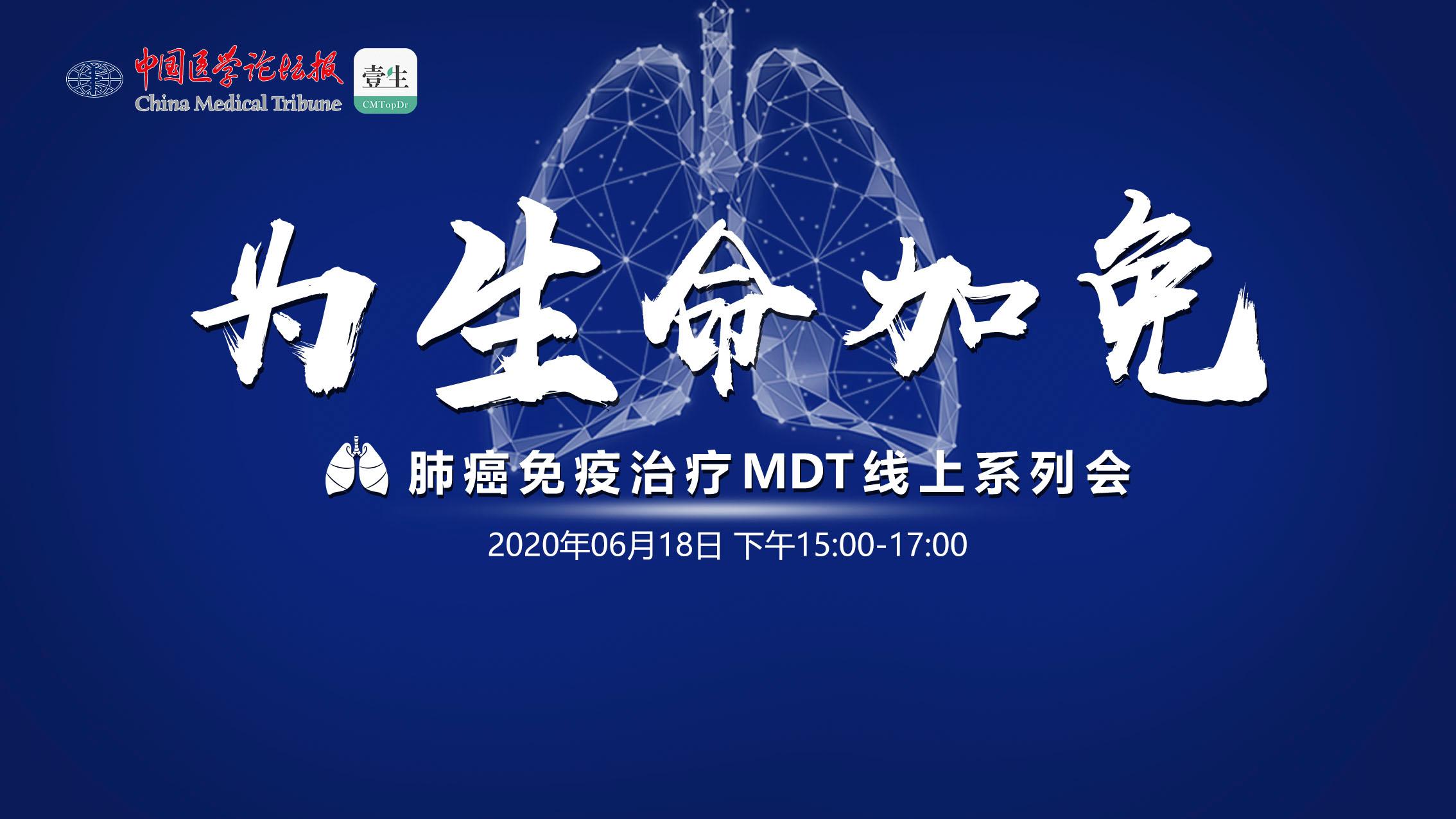 中国医学论坛报
China Medical Tribune

壹生
CMTopDr

为生命加免

肺癌免疫治疗MDT线上系列会

2020年06月18日 下午15:00-17:00